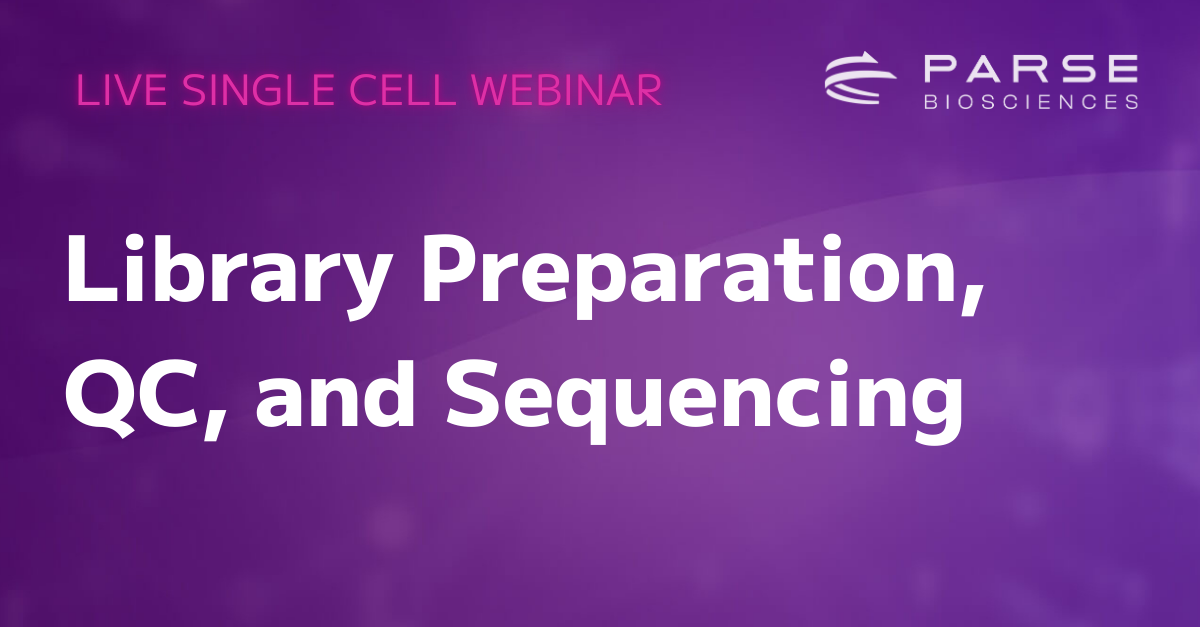 LIVE SINGLE CELL WEBINAR

PARSE BIOSCIENCES

Library Preparation, QC, and Sequencing